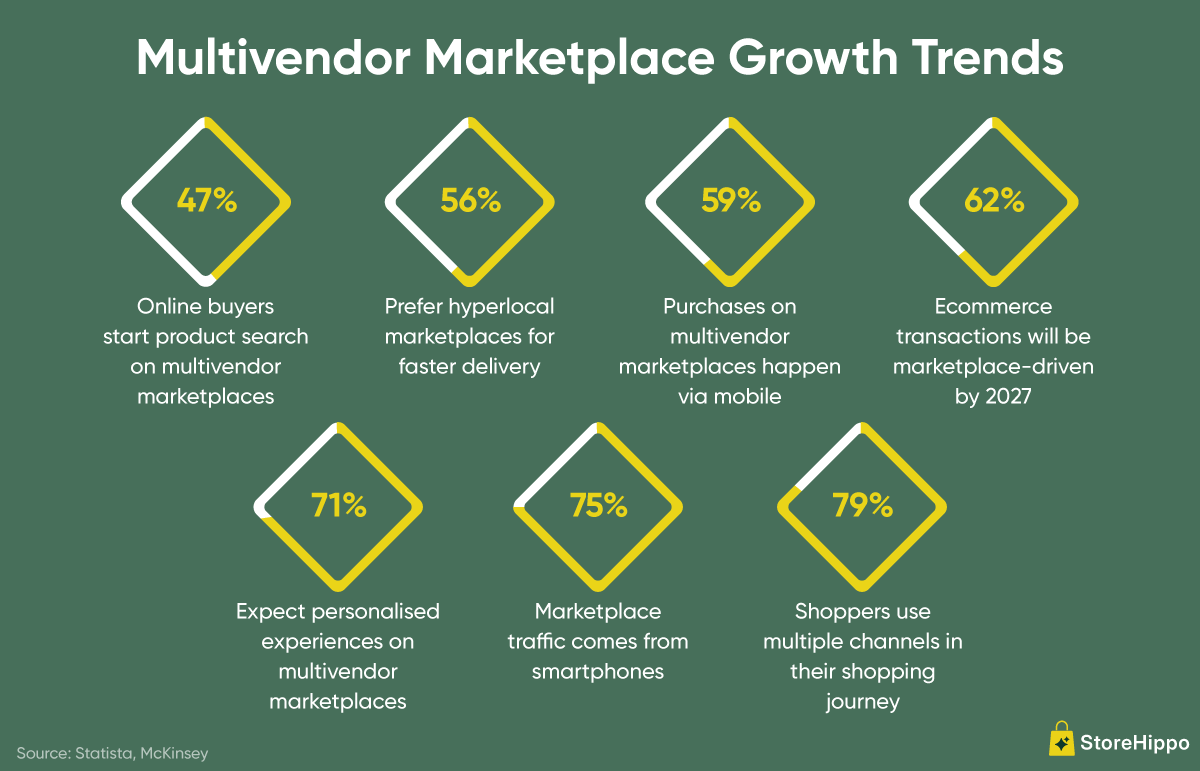 Multivendor Marketplace Growth Trends

47%
Online buyers start product search on multivendor marketplaces

56%
Prefer hyperlocal marketplaces for faster delivery

59%
Purchases on multivendor marketplaces happen via mobile

62%
Ecommerce transactions will be marketplace-driven by 2027

71%
Expect personalised experiences on multivendor marketplaces

75%
Marketplace traffic comes from smartphones

79%
Shoppers use multiple channels in their shopping journey

Source: Statista, McKinsey

StoreHippo